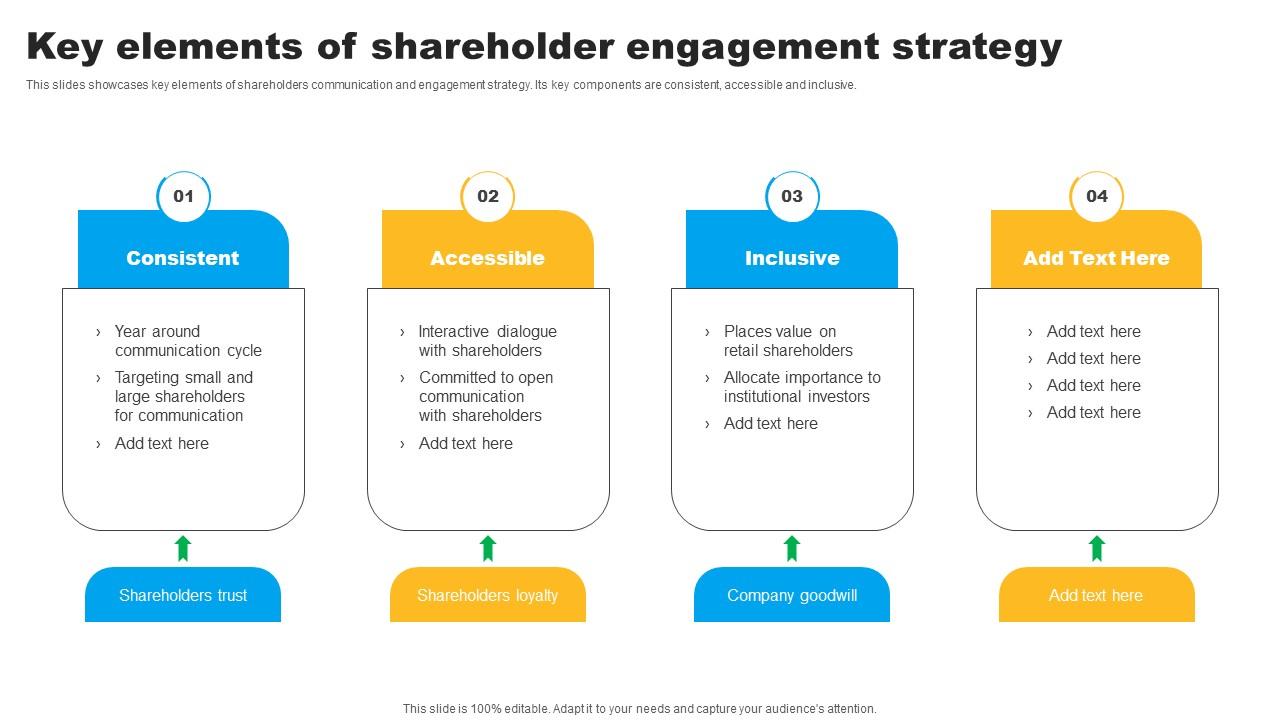 Key elements of shareholder engagement strategy

This slides showcases key elements of shareholders communication and engagement strategy. Its key components are consistent, accessible and inclusive.

01

Consistent

› Year around communication cycle
› Targeting small and large shareholders for communication
› Add text here

Shareholders trust

02

Accessible

› Interactive dialogue with shareholders
› Committed to open communication with shareholders
› Add text here

Shareholders loyalty

03

Inclusive

› Places value on retail shareholders
› Allocate importance to institutional investors
› Add text here

Company goodwill

04

Add Text Here

› Add text here
› Add text here
› Add text here
› Add text here

Add text here

This slide is 100% editable. Adapt it to your needs and capture your audience's attention.